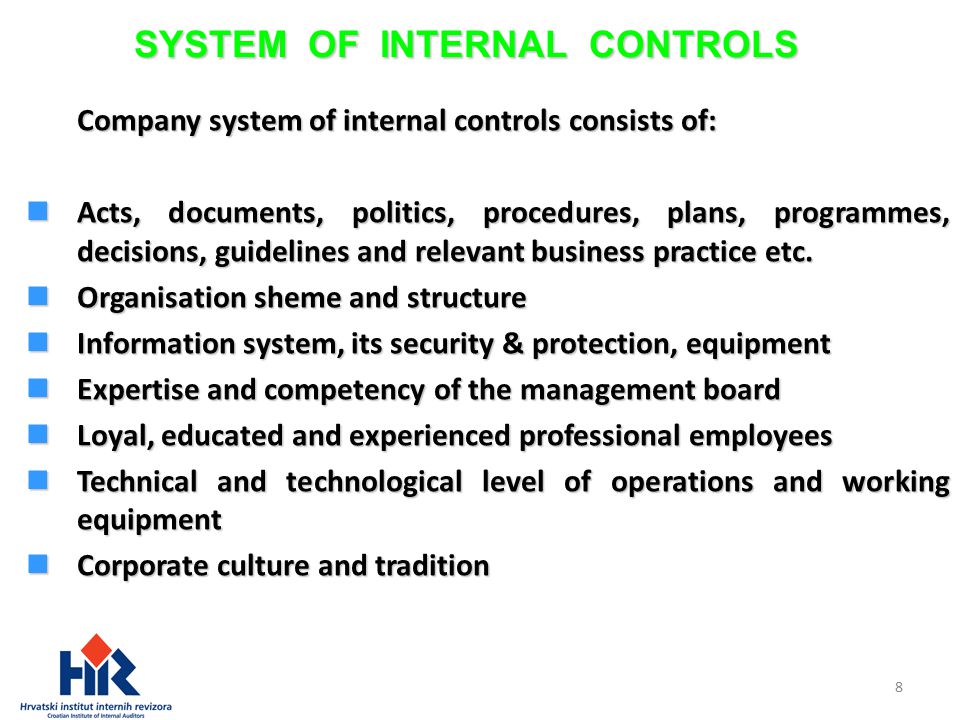 SYSTEM OF INTERNAL CONTROLS

Company system of internal controls consists of:

- Acts, documents, politics, procedures, plans, programmes, decisions, guidelines and relevant business practice etc.
- Organisation sheme and structure
- Information system, its security & protection, equipment
- Expertise and competency of the management board
- Loyal, educated and experienced professional employees
- Technical and technological level of operations and working equipment
- Corporate culture and tradition

HIR
Hrvatski institut internih revizora
Croatian Institute of Internal Auditors

8